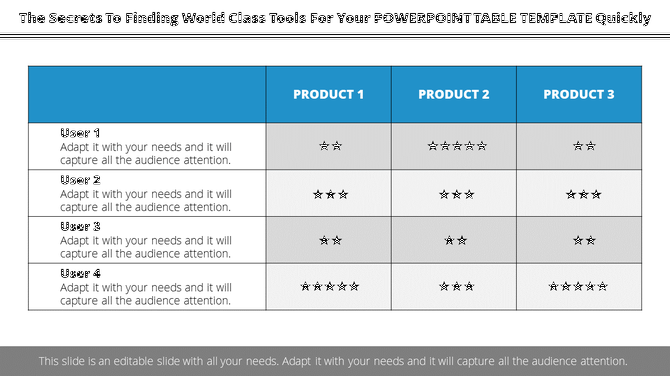 The Secrets To Finding World Class Tools For Your POWERPOINT TABLE TEMPLATE Quickly

| | PRODUCT 1 | PRODUCT 2 | PRODUCT 3 |
|---|---|---|---|
| User 1 Adapt it with your needs and it will capture all the audience attention. | ☆☆ | ☆☆☆☆☆ | ☆☆ |
| User 2 Adapt it with your needs and it will capture all the audience attention. | ☆☆☆ | ☆☆☆ | ☆☆☆ |
| User 3 Adapt it with your needs and it will capture all the audience attention. | ☆☆ | ☆☆ | ☆☆ |
| User 4 Adapt it with your needs and it will capture all the audience attention. | ☆☆☆☆☆ | ☆☆☆ | ☆☆☆☆☆ |

This slide is an editable slide with all your needs. Adapt it with your needs and it will capture all the audience attention.